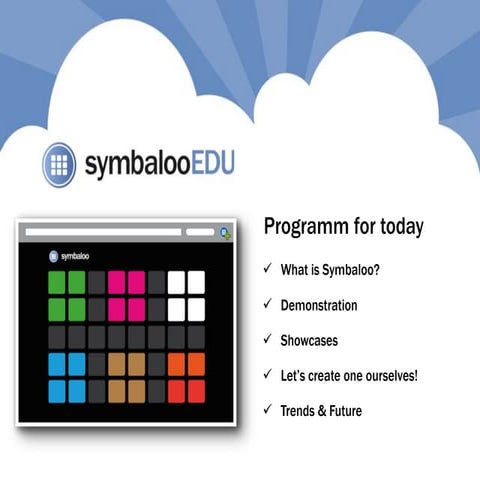 symbalooEDU

symbaloo

Programm for today

✓ What is Symbaloo?

✓ Demonstration

✓ Showcases

✓ Let's create one ourselves!

✓ Trends & Future